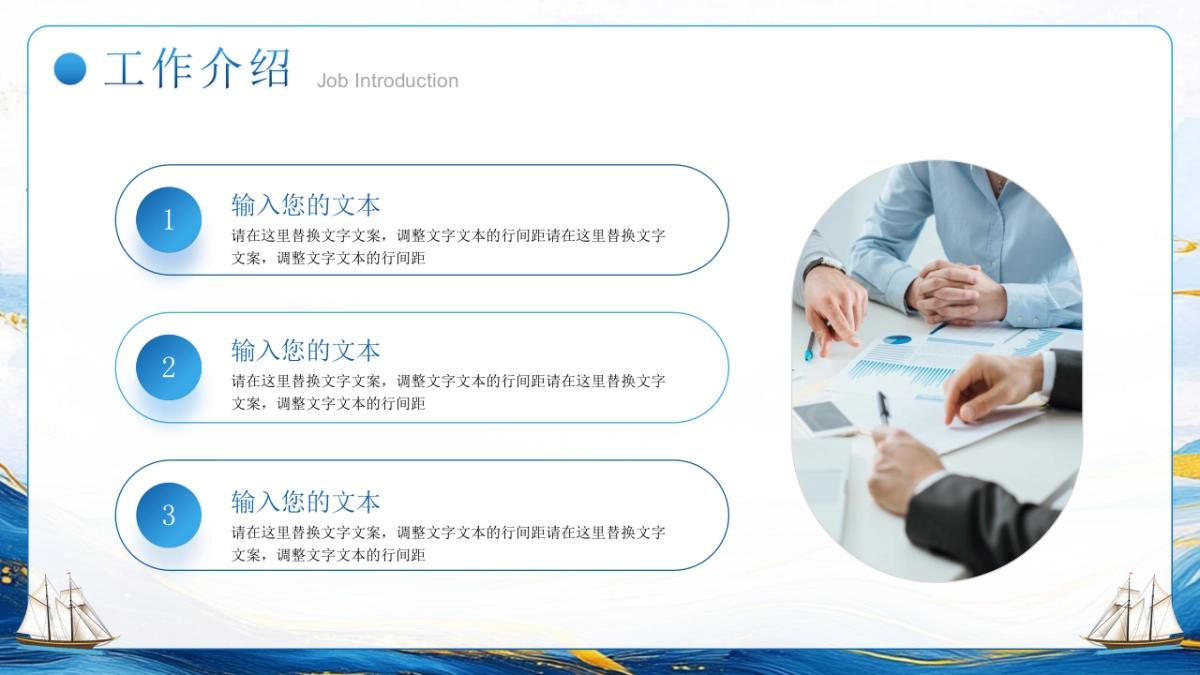 工作介绍 Job Introduction

1
输入您的文本
请在这里替换文字文案，调整文字文本的行间距请在这里替换文字文案，调整文字文本的行间距

2
输入您的文本
请在这里替换文字文案，调整文字文本的行间距请在这里替换文字文案，调整文字文本的行间距

3
输入您的文本
请在这里替换文字文案，调整文字文本的行间距请在这里替换文字文案，调整文字文本的行间距